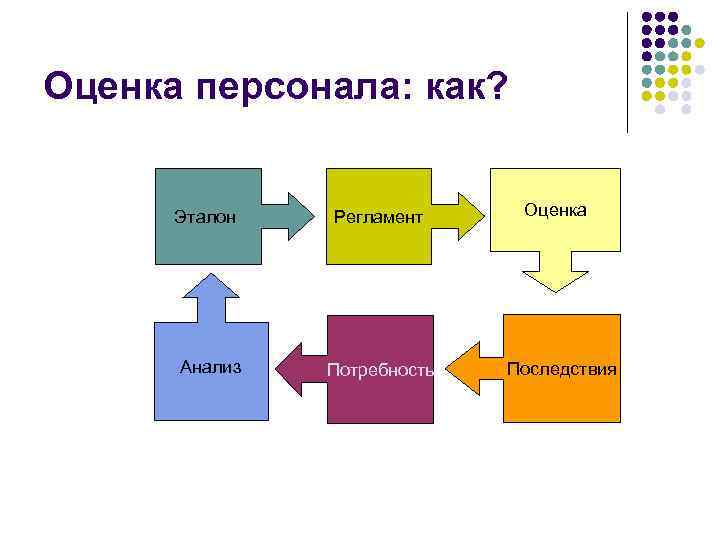 Оценка персонала: как?

Эталон

Регламент

Оценка

Последствия

Потребность

Анализ